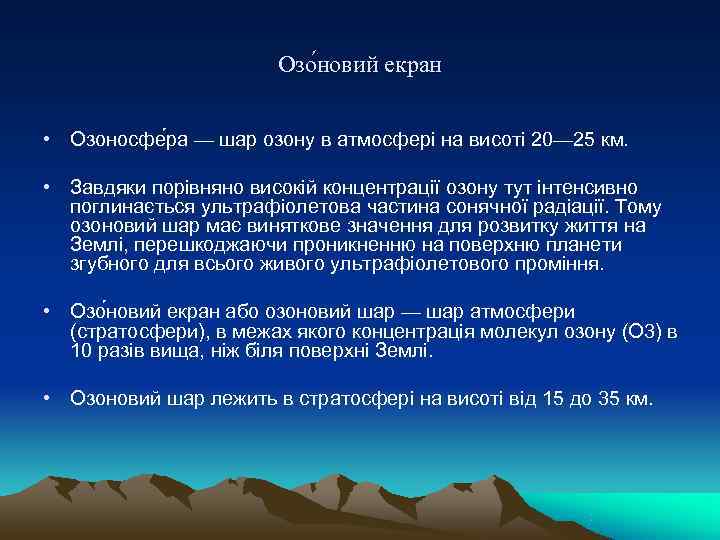 Озо́новий екран

• Озоносфе́ра — шар озону в атмосфері на висоті 20—25 км.

• Завдяки порівняно високій концентрації озону тут інтенсивно поглинається ультрафіолетова частина сонячної радіації. Тому озоновий шар має виняткове значення для розвитку життя на Землі, перешкоджаючи проникненню на поверхню планети згубного для всього живого ультрафіолетового проміння.

• Озо́новий екран або озоновий шар — шар атмосфери (стратосфери), в межах якого концентрація молекул озону (О3) в 10 разів вища, ніж біля поверхні Землі.

• Озоновий шар лежить в стратосфері на висоті від 15 до 35 км.